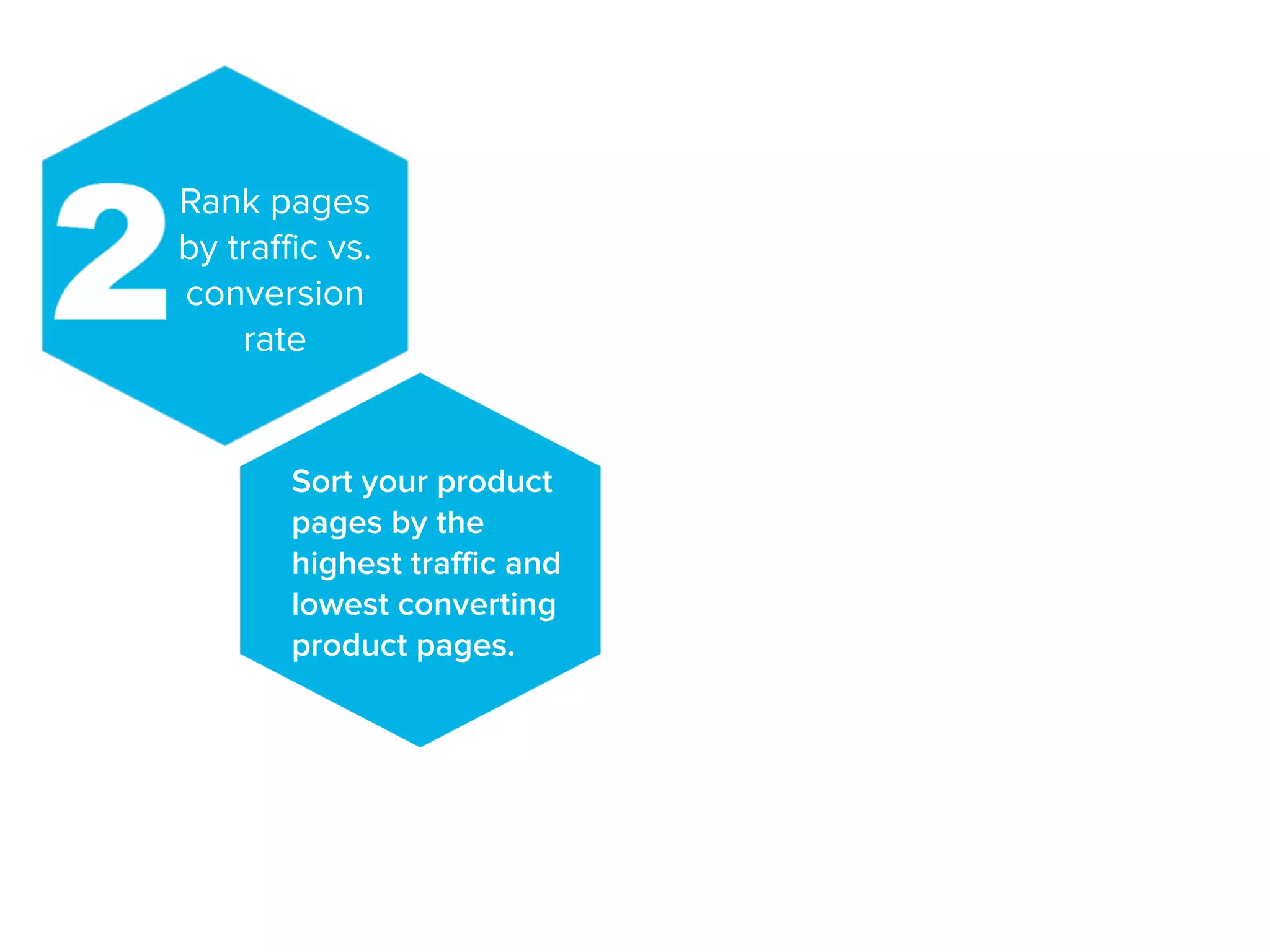 2 Rank pages by traffic vs. conversion rate

Sort your product pages by the highest traffic and lowest converting product pages.